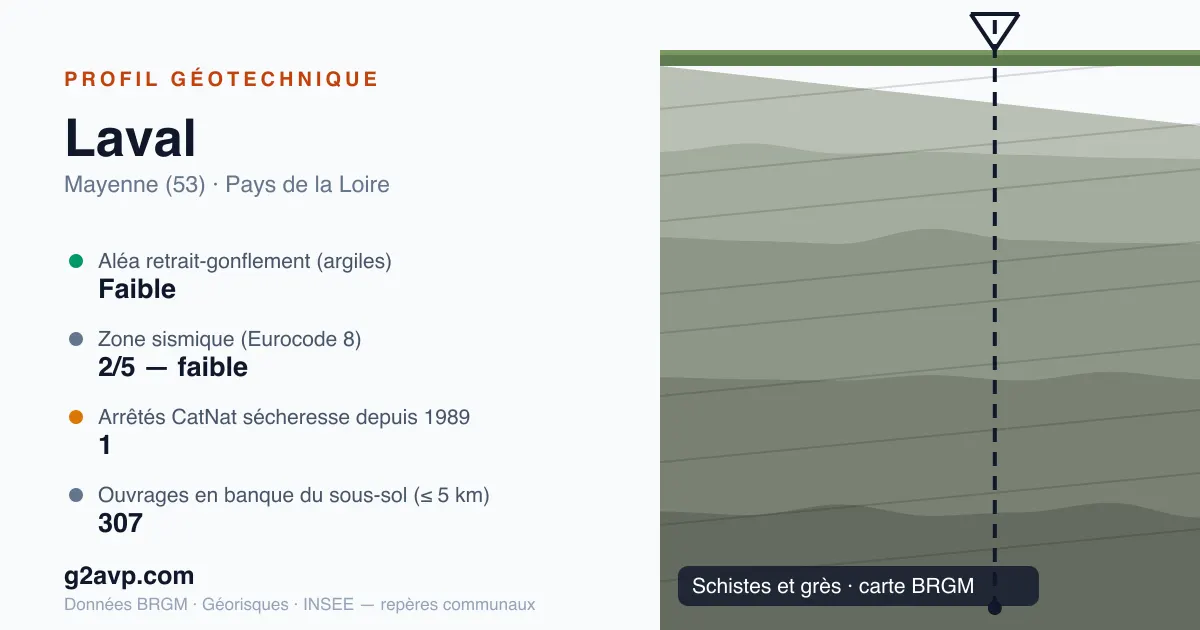 PROFIL GÉOTECHNIQUE

Laval

Mayenne (53) · Pays de la Loire

Aléa retrait-gonflement (argiles)
Faible

Zone sismique (Eurocode 8)
2/5 — faible

Arrêtés CatNat sécheresse depuis 1989
1

Ouvrages en banque du sous-sol (≤ 5 km)
307

g2avp.com

Données BRGM · Géorisques · INSEE — repères communaux

Schistes et grès · carte BRGM